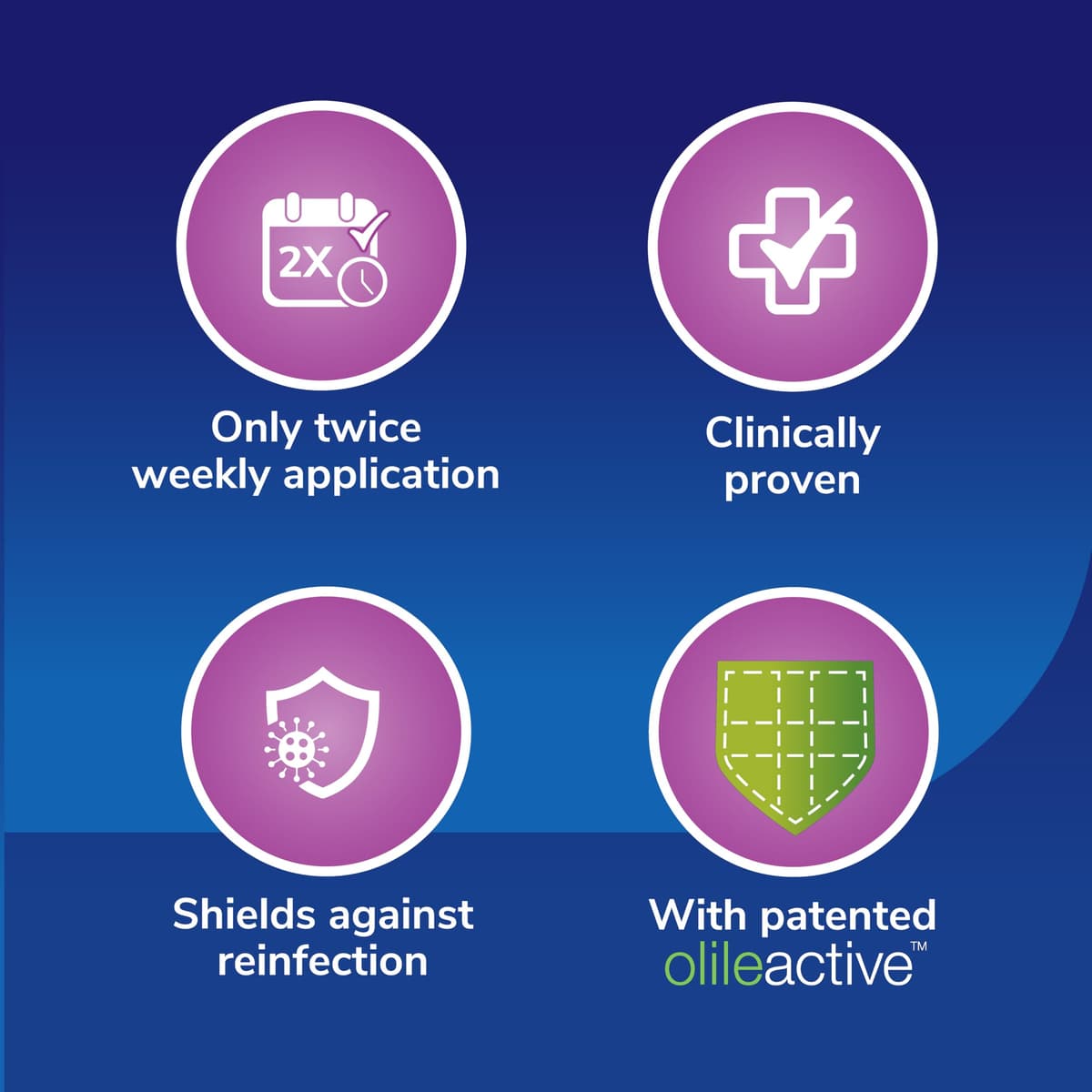 2X

Only twice weekly application

Clinically proven

Shields against reinfection

With patented olileactive™